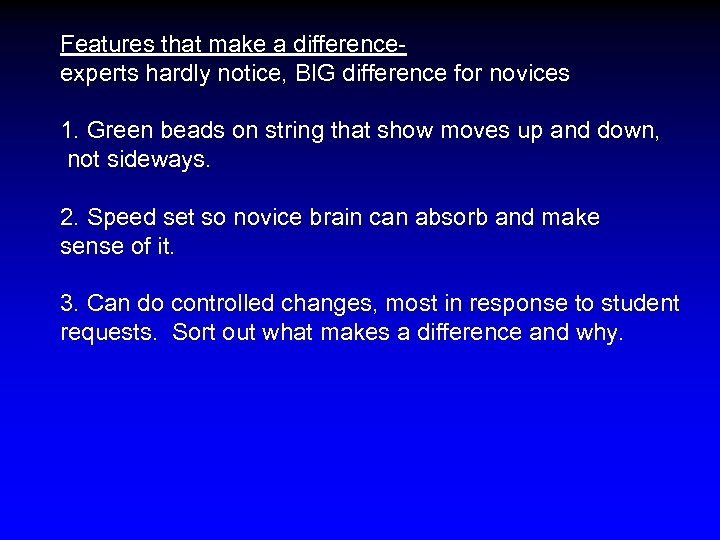 Features that make a difference-
experts hardly notice, BIG difference for novices

1. Green beads on string that show moves up and down, not sideways.

2. Speed set so novice brain can absorb and make sense of it.

3. Can do controlled changes, most in response to student requests.  Sort out what makes a difference and why.